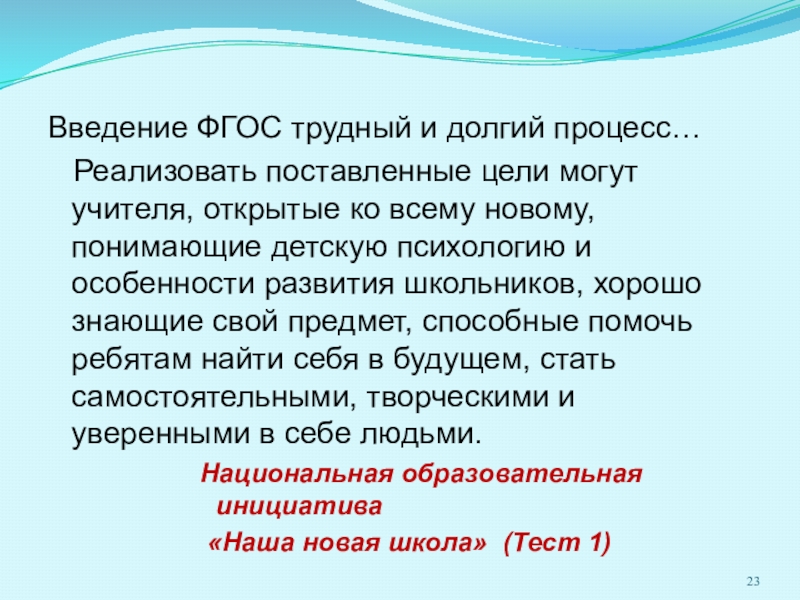 Введение ФГОС трудный и долгий процесс…

Реализовать поставленные цели могут учителя, открытые ко всему новому, понимающие детскую психологию и особенности развития школьников, хорошо знающие свой предмет, способные помочь ребятам найти себя в будущем, стать самостоятельными, творческими и уверенными в себе людьми.

Национальная образовательная инициатива «Наша новая школа» (Тест 1)

23